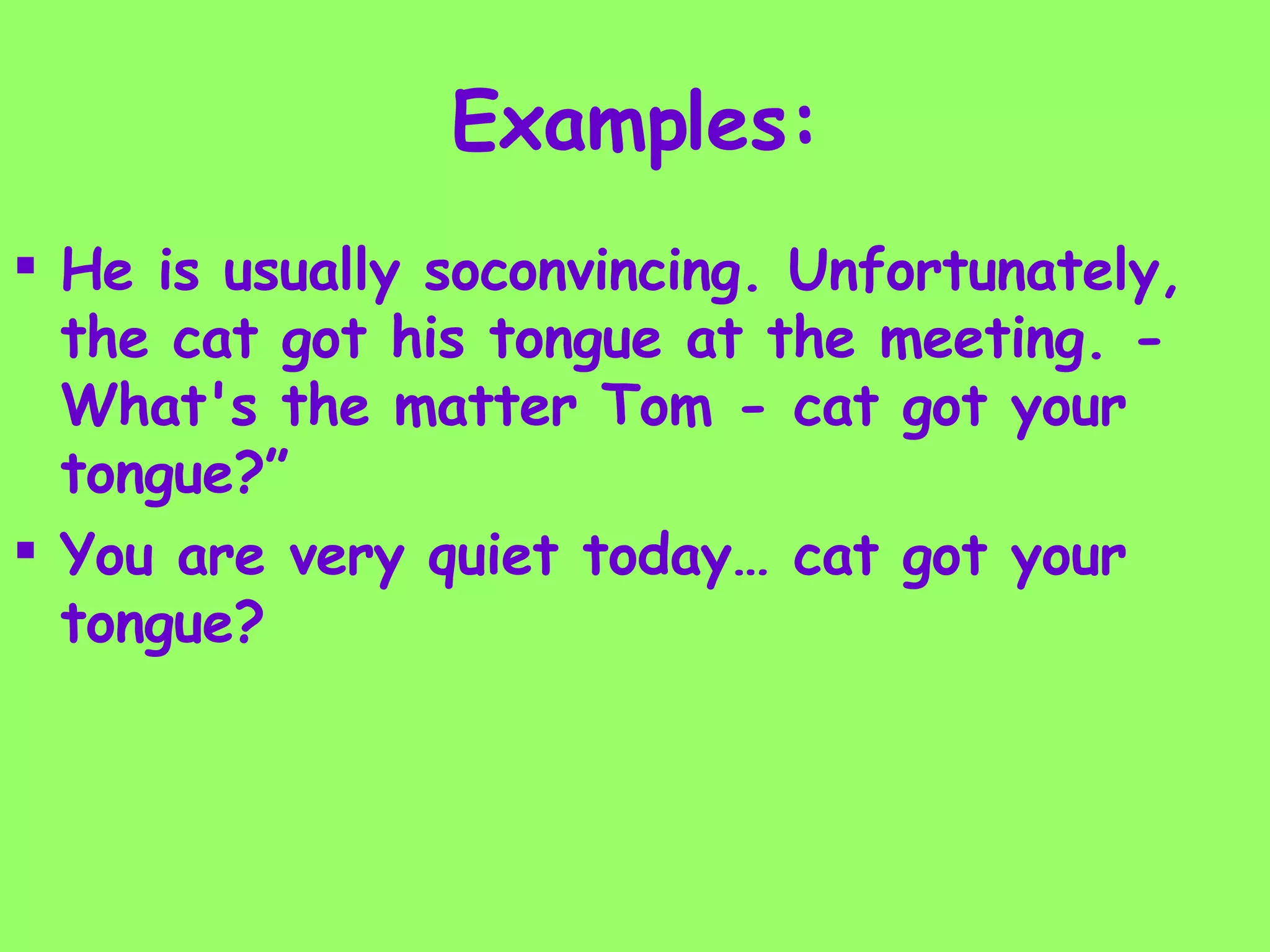 Examples:

▪ He is usually soconvincing. Unfortunately, the cat got his tongue at the meeting. - What's the matter Tom - cat got your tongue?”

▪ You are very quiet today… cat got your tongue?